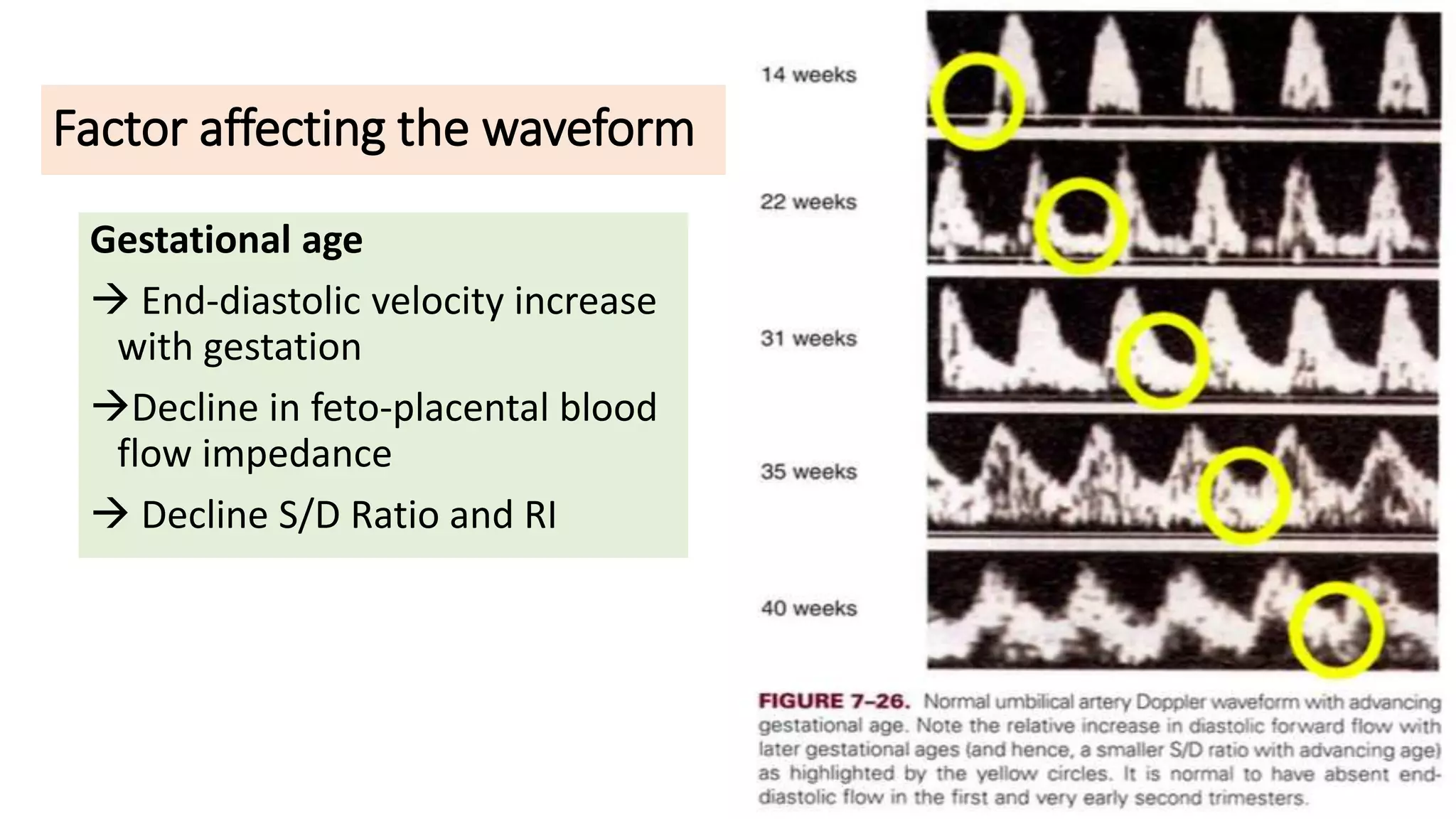 Factor affecting the waveform

Gestational age

→ End-diastolic velocity increase with gestation

→Decline in feto-placental blood flow impedance

→ Decline S/D Ratio and RI

14 weeks

22 weeks

31 weeks

35 weeks

40 weeks

FIGURE 7–26. Normal umbilical artery Doppler waveform with advancing gestational age. Note the relative increase in diastolic forward flow with later gestational ages (and hence, a smaller S/D ratio with advancing age) as highlighted by the yellow circles. It is normal to have absent end-diastolic flow in the first and very early second trimesters.